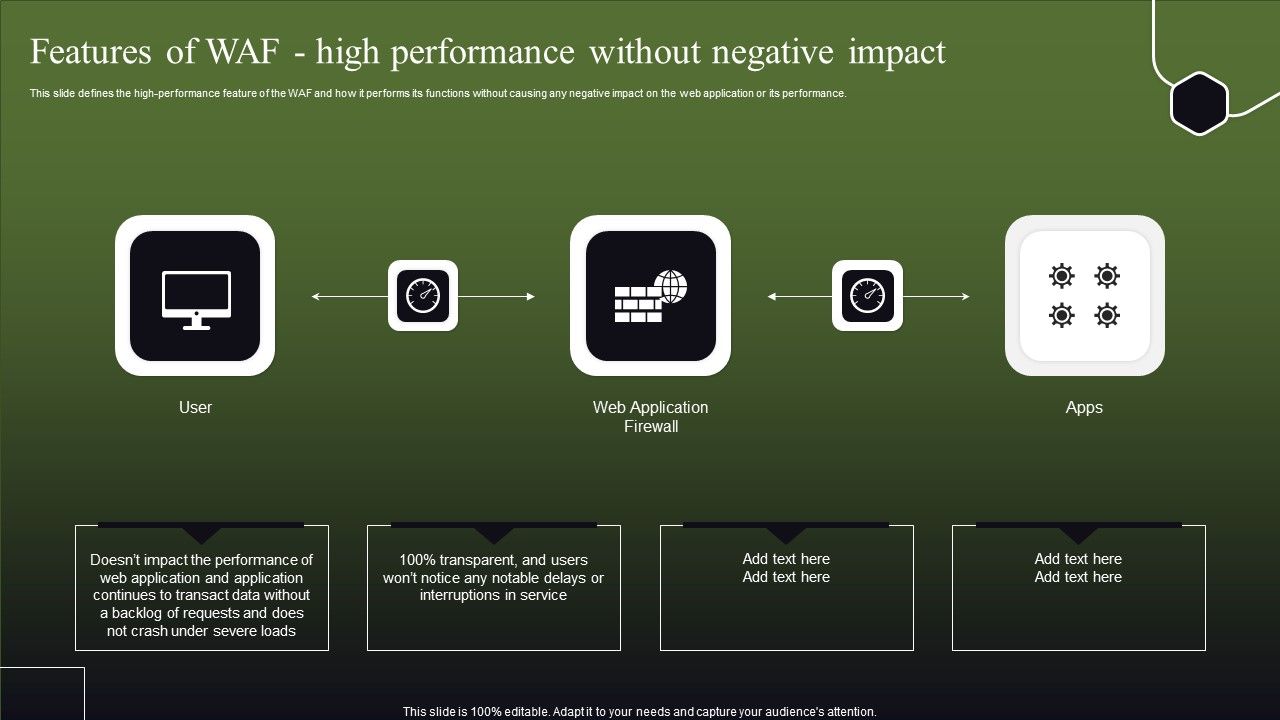 Features of WAF - high performance without negative impact

This slide defines the high-performance feature of the WAF and how it performs its functions without causing any negative impact on the web application or its performance.

User

Web Application Firewall

Apps

Doesn't impact the performance of web application and application continues to transact data without a backlog of requests and does not crash under severe loads

100% transparent, and users won't notice any notable delays or interruptions in service

Add text here Add text here

Add text here Add text here

This slide is 100% editable. Adapt it to your needs and capture your audience's attention.